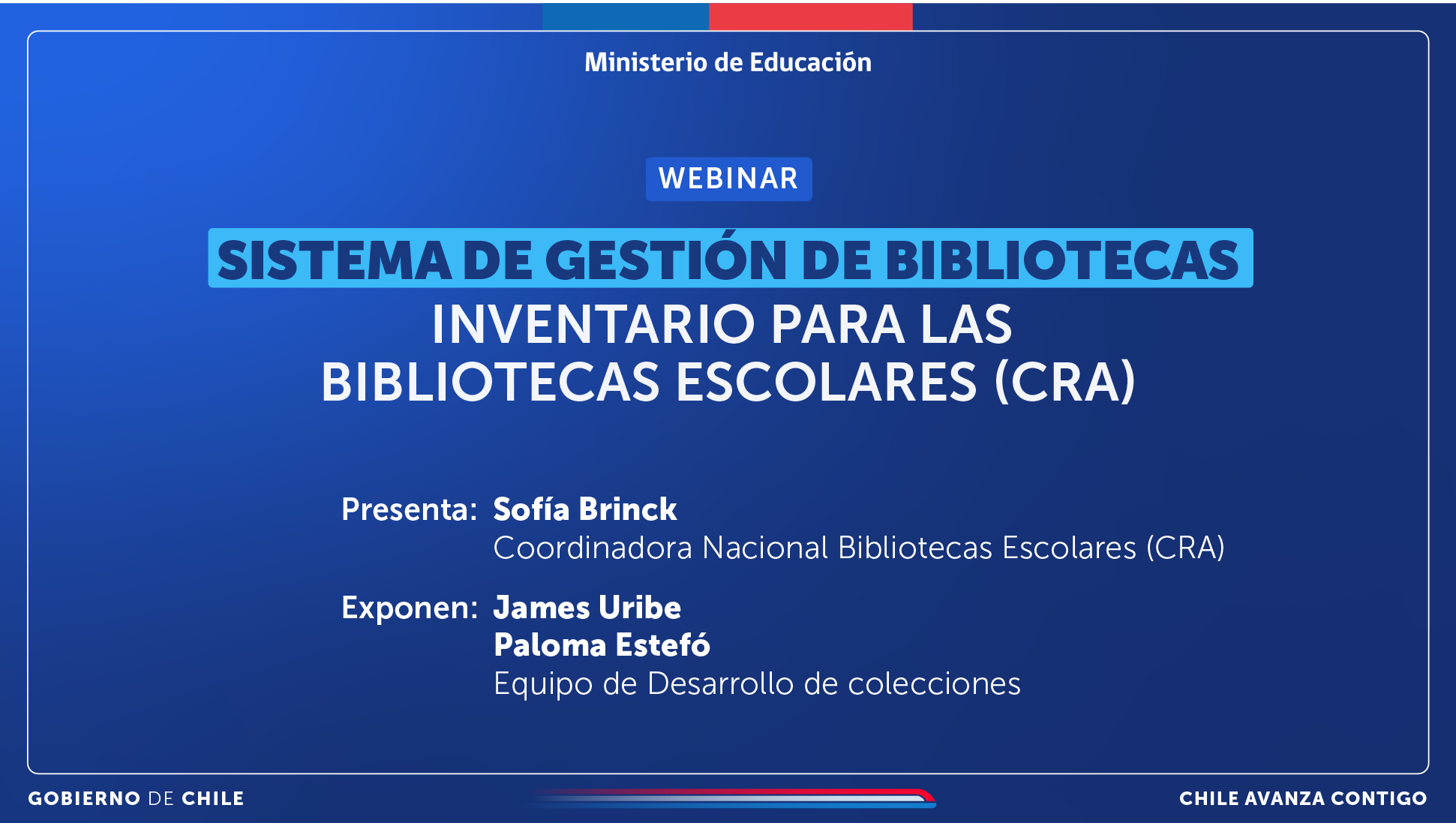 Ministerio de Educación

WEBINAR

SISTEMA DE GESTIÓN DE BIBLIOTECAS

INVENTARIO PARA LAS BIBLIOTECAS ESCOLARES (CRA)

Presenta: Sofía Brinck
Coordinadora Nacional Bibliotecas Escolares (CRA)

Exponen: James Uribe
Paloma Estefó
Equipo de Desarrollo de colecciones

GOBIERNO DE CHILE

CHILE AVANZA CONTIGO